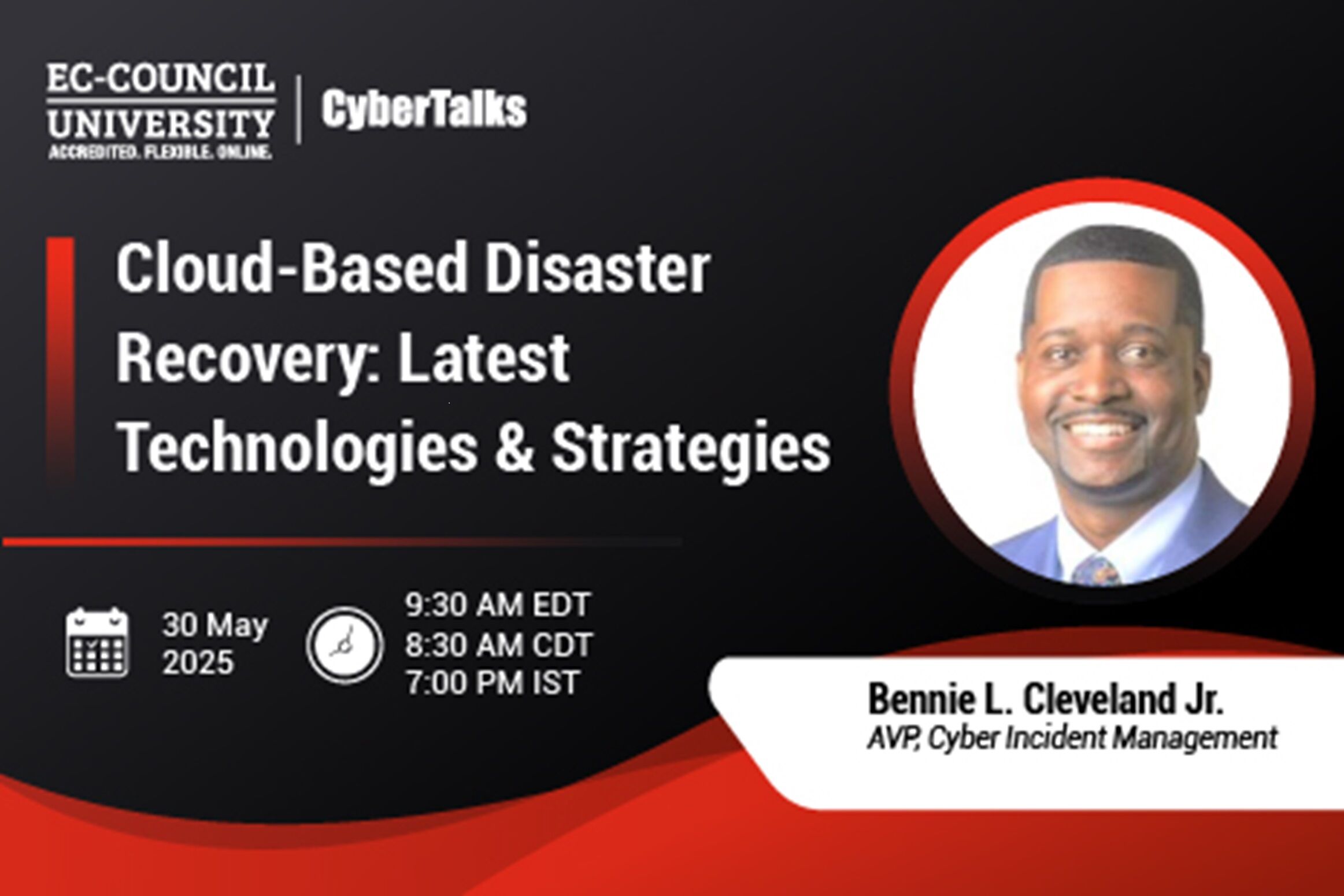 EC-COUNCIL UNIVERSITY
ACCREDITED. FLEXIBLE. ONLINE.

CyberTalks

Cloud-Based Disaster Recovery: Latest Technologies & Strategies

30 May 2025

9:30 AM EDT
8:30 AM CDT
7:00 PM IST

Bennie L. Cleveland Jr.
AVP, Cyber Incident Management